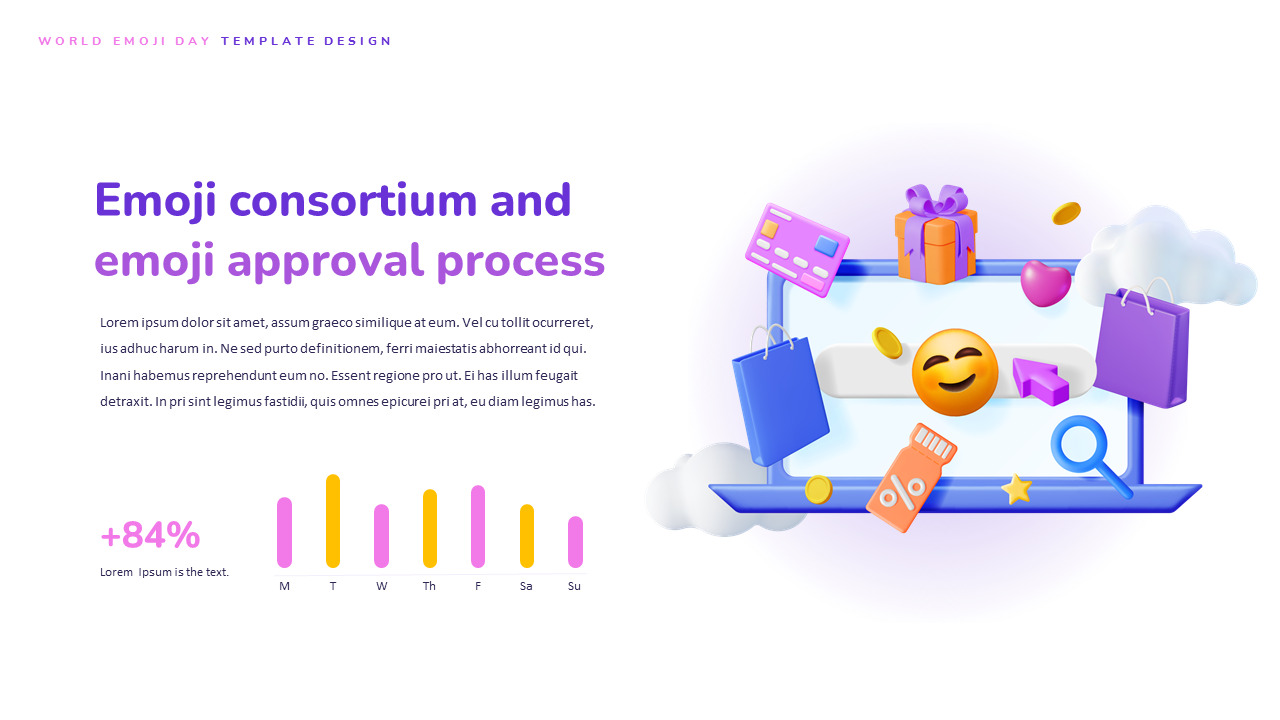 WORLD EMOJI DAY TEMPLATE DESIGN

Emoji consortium and emoji approval process

Lorem ipsum dolor sit amet, assum graeco similique at eum. Vel cu tollit ocurreret, ius adhuc harum in. Ne sed purto definitionem, ferri maiestatis abhorreant id qui. Inani habemus reprehendunt eum no. Essent regione pro ut. Ei has illum feugait detraxit. In pri sint legimus fastidii, quis omnes epicurei pri at, eu diam legimus has.

+84%

Lorem Ipsum is the text.

M T W Th F Sa Su

%